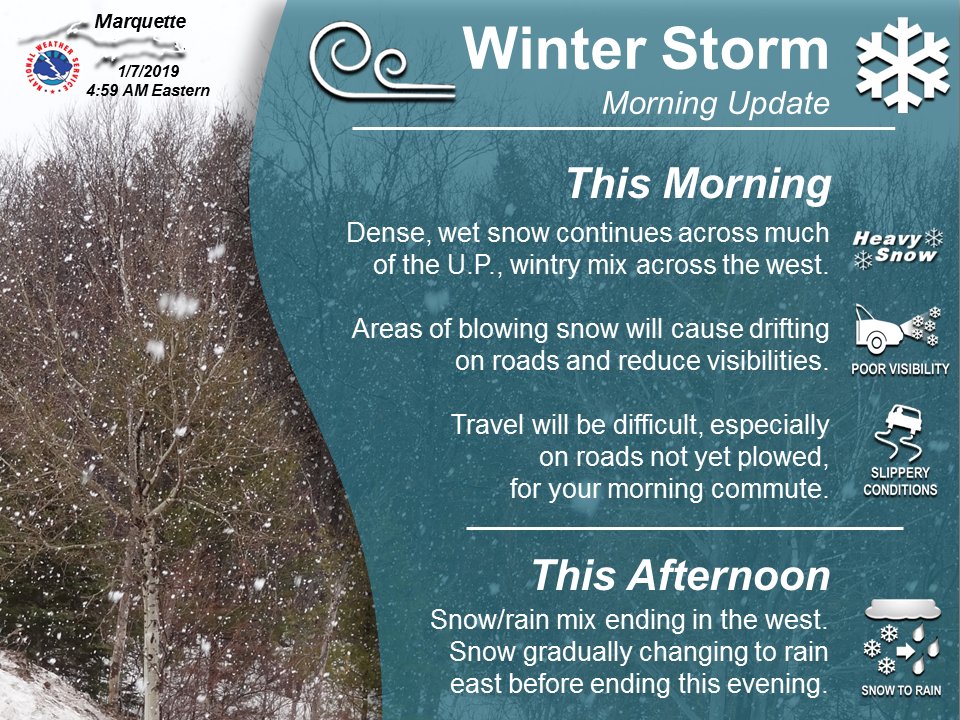 Marquette

NATIONAL WEATHER SERVICE

1/7/2019
4:59 AM Eastern

Winter Storm
Morning Update

This Morning

Dense, wet snow continues across much of the U.P., wintry mix across the west.

Heavy Snow

Areas of blowing snow will cause drifting on roads and reduce visibilities.

POOR VISIBILITY

Travel will be difficult, especially on roads not yet plowed, for your morning commute.

SLIPPERY CONDITIONS

This Afternoon

Snow/rain mix ending in the west. Snow gradually changing to rain east before ending this evening.

SNOW TO RAIN